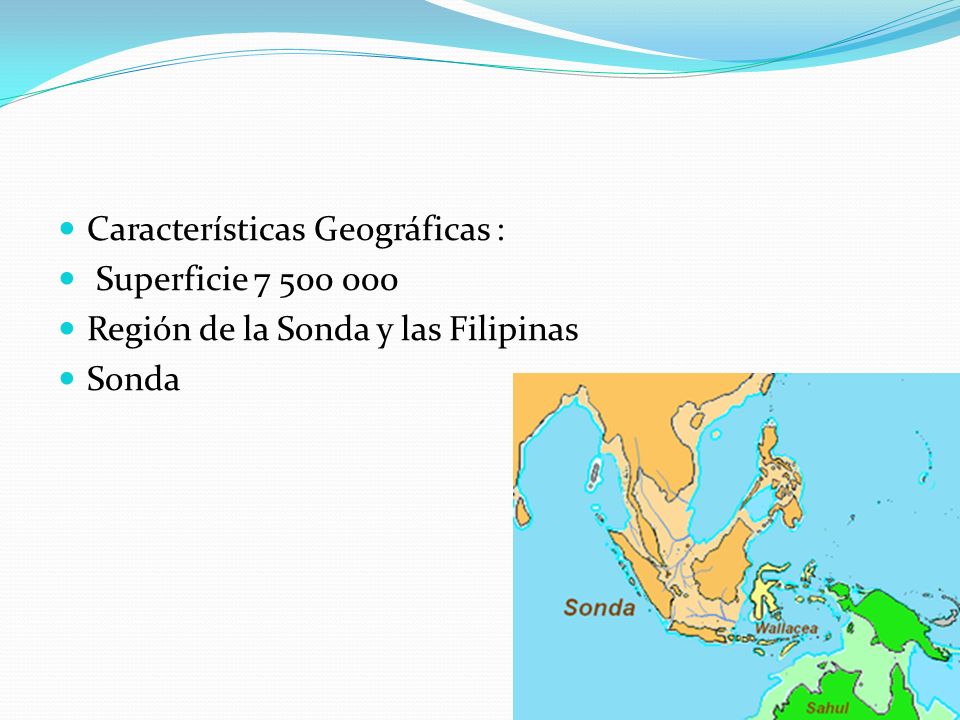 Características Geográficas :
Superficie 7 500 000
Región de la Sonda y las Filipinas
Sonda

Sonda
Wallacea
Sahul